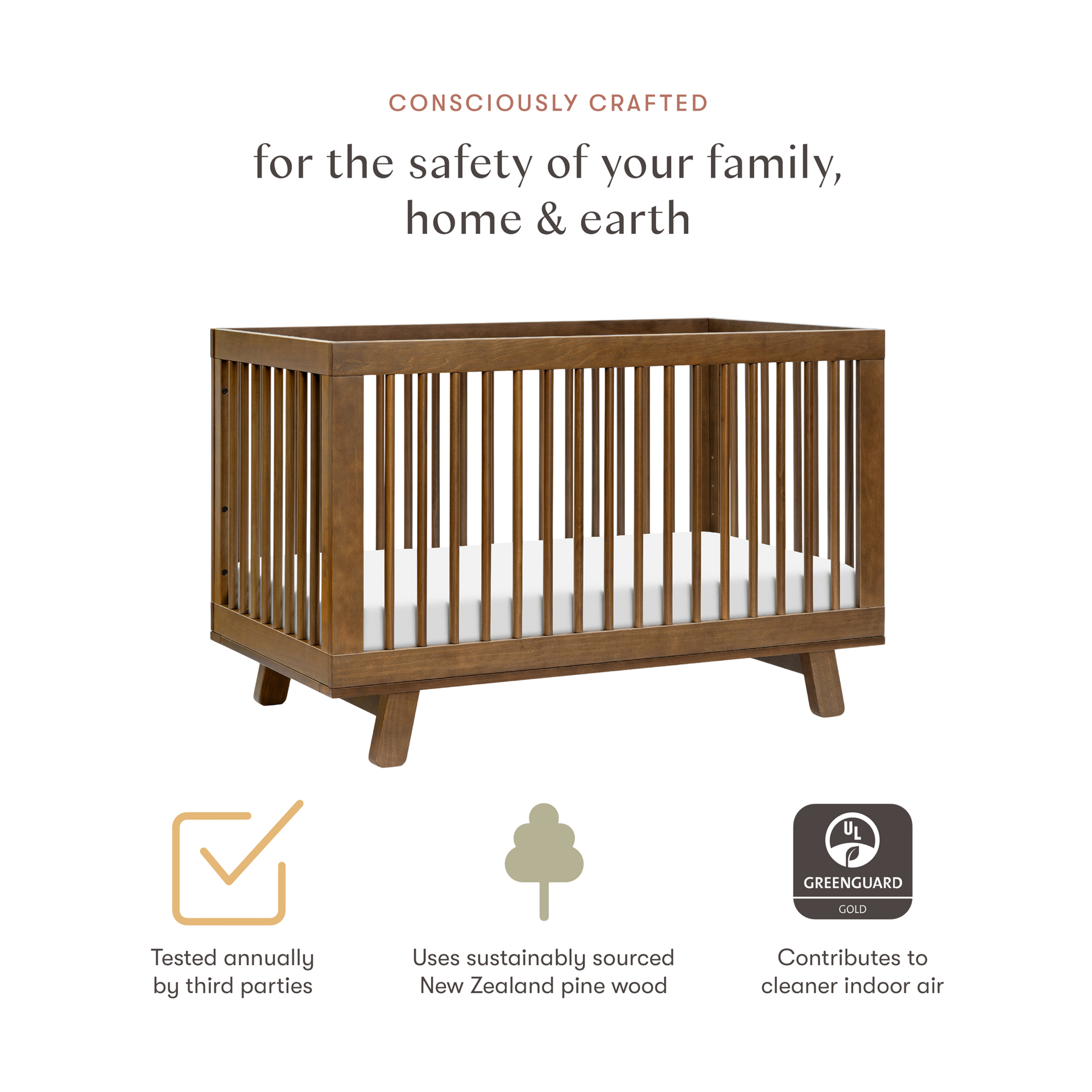 CONSCIOUSLY CRAFTED

for the safety of your family, home & earth

Tested annually by third parties

Uses sustainably sourced New Zealand pine wood

UL
GREENGUARD
GOLD

Contributes to cleaner indoor air